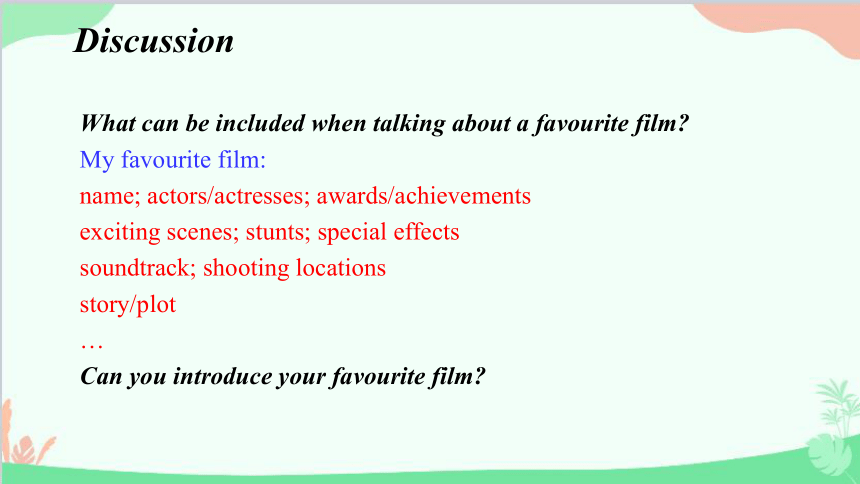 Discussion

What can be included when talking about a favourite film?

My favourite film:

name; actors/actresses; awards/achievements

exciting scenes; stunts; special effects

soundtrack; shooting locations

story/plot

…

Can you introduce your favourite film?